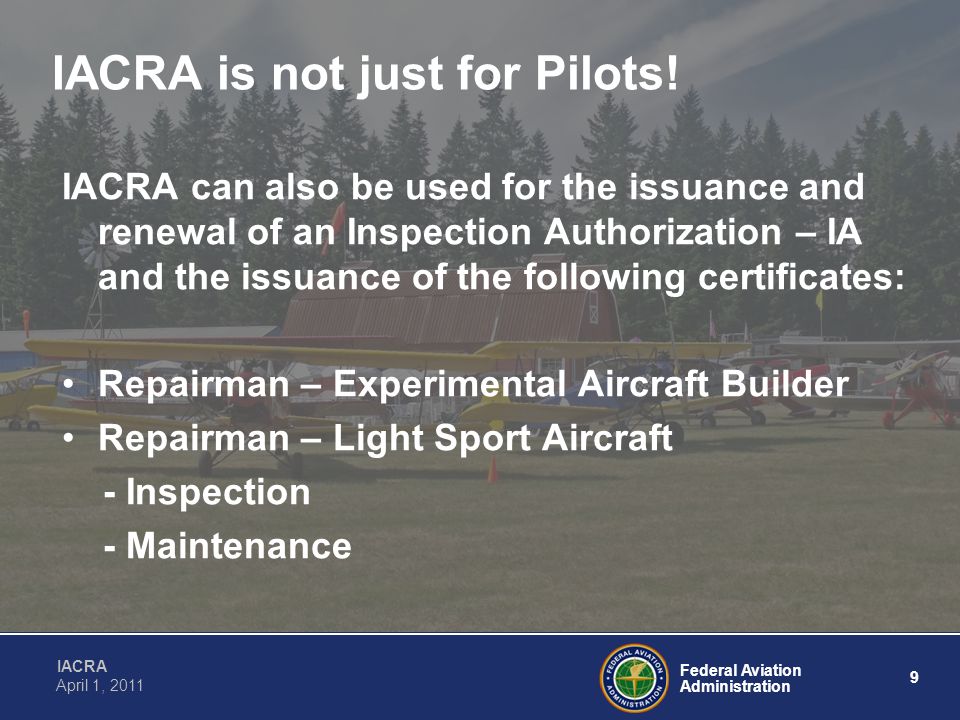 IACRA is not just for Pilots!

IACRA can also be used for the issuance and renewal of an Inspection Authorization – IA and the issuance of the following certificates:

• Repairman – Experimental Aircraft Builder
• Repairman – Light Sport Aircraft
- Inspection
- Maintenance

IACRA
April 1, 2011

FEDERAL AVIATION ADMINISTRATION

Federal Aviation Administration

9